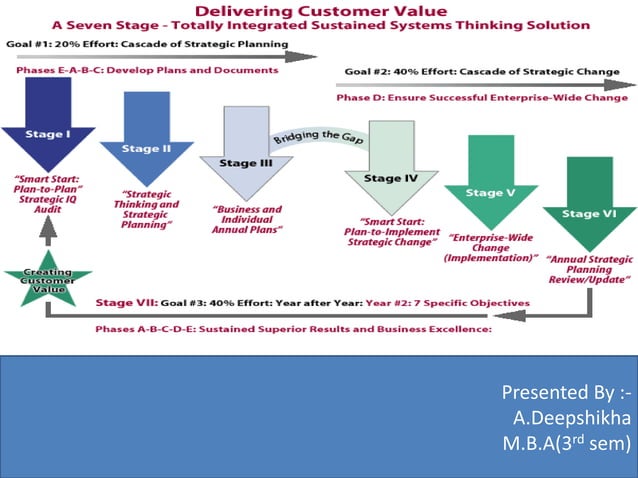 Delivering Customer Value
A Seven Stage - Totally Integrated Sustained Systems Thinking Solution

Goal #1: 20% Effort: Cascade of Strategic Planning

Phases E-A-B-C: Develop Plans and Documents

Goal #2: 40% Effort: Cascade of Strategic Change

Phase D: Ensure Successful Enterprise-Wide Change

Stage I

"Smart Start: Plan-to-Plan" Strategic IQ Audit

Stage II

"Strategic Thinking and Strategic Planning"

Stage III

"Business and Individual Annual Plans"

Bridging the Gap

Stage IV

"Smart Start: Plan-to-Implement Strategic Change"

Stage V

"Enterprise-Wide Change (Implementation)"

Stage VI

"Annual Strategic Planning Review/Update"

Creating Customer Value

Stage VII: Goal #3: 40% Effort: Year after Year: Year #2: 7 Specific Objectives

Phases A-B-C-D-E: Sustained Superior Results and Business Excellence:

Presented By :-
A.Deepshikha
M.B.A($3^{rd}$ sem)